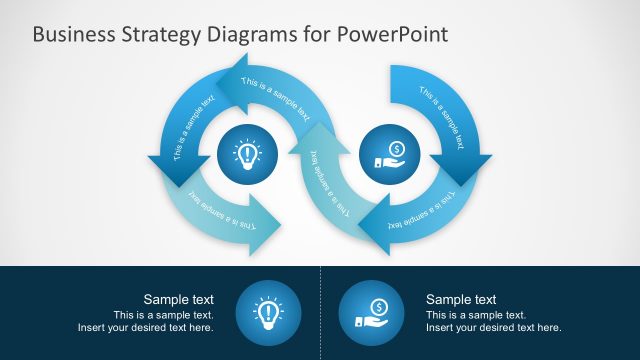 Business Strategy Diagrams for PowerPoint

This is a sample text

This is a sample text

This is a sample text

This is a sample text

This is a sample text

This is a sample text

Sample text
This is a sample text.
Insert your desired text here.

Sample text
This is a sample text.
Insert your desired text here.